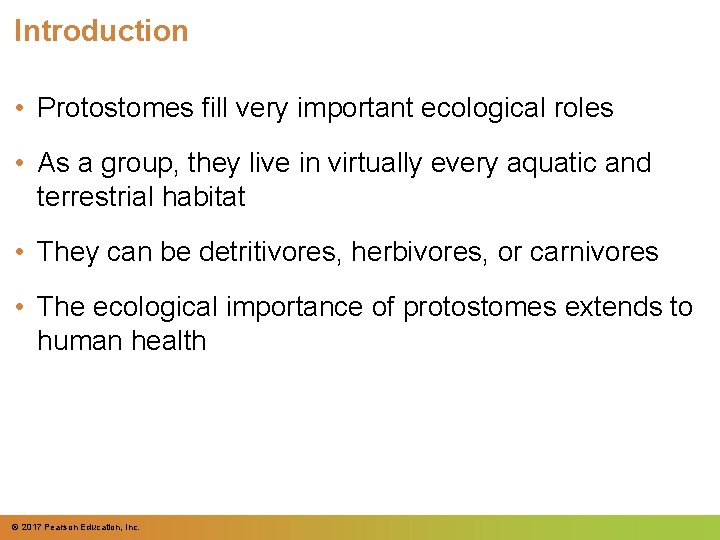 Introduction

• Protostomes fill very important ecological roles

• As a group, they live in virtually every aquatic and terrestrial habitat

• They can be detritivores, herbivores, or carnivores

• The ecological importance of protostomes extends to human health

© 2017 Pearson Education, Inc.